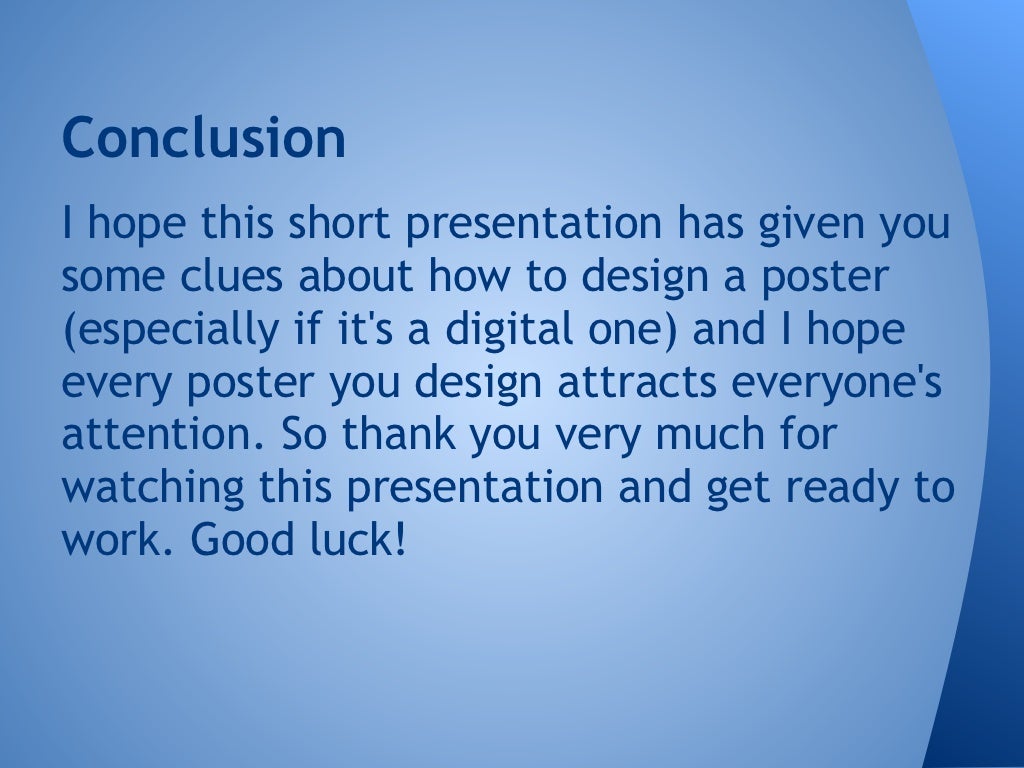 Conclusion

I hope this short presentation has given you some clues about how to design a poster (especially if it's a digital one) and I hope every poster you design attracts everyone's attention. So thank you very much for watching this presentation and get ready to work. Good luck!